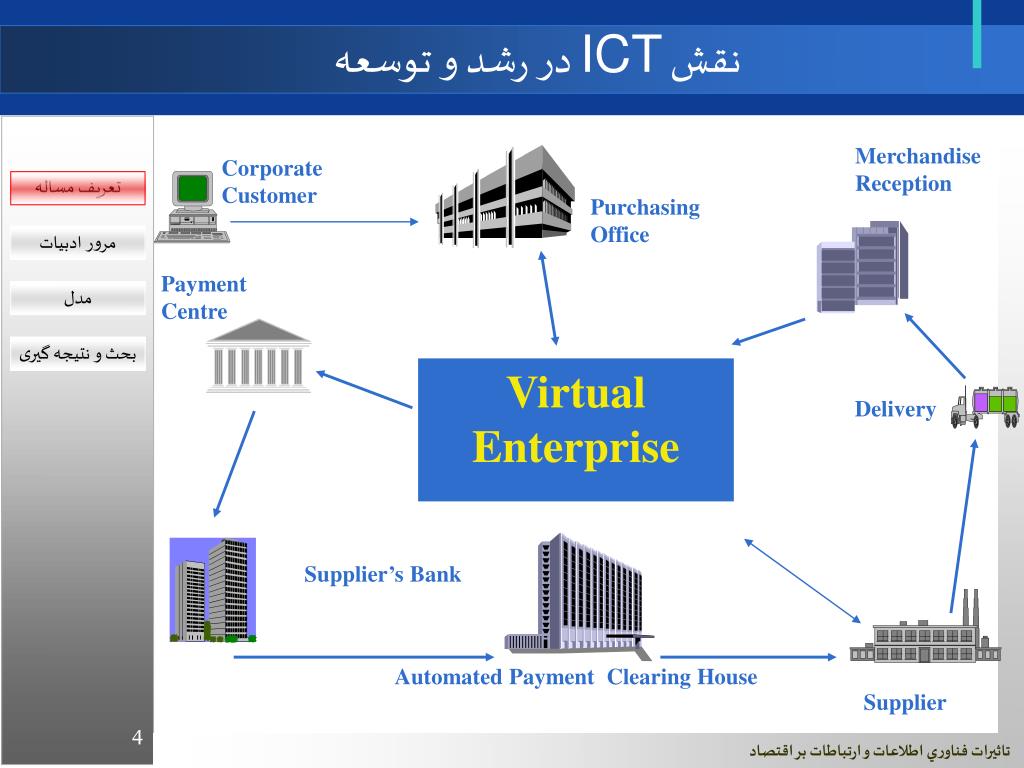 نقش ICT در رشد و توسعه

تعریف مساله

مرور ادبیات

مدل

بحث و نتیجه گیری

Corporate Customer

Purchasing Office

Merchandise Reception

Payment Centre

Virtual Enterprise

Delivery

Supplier's Bank

Automated Payment Clearing House

Supplier

4

تاثیرات فناوري اطلاعات و ارتباطات بر اقتصاد